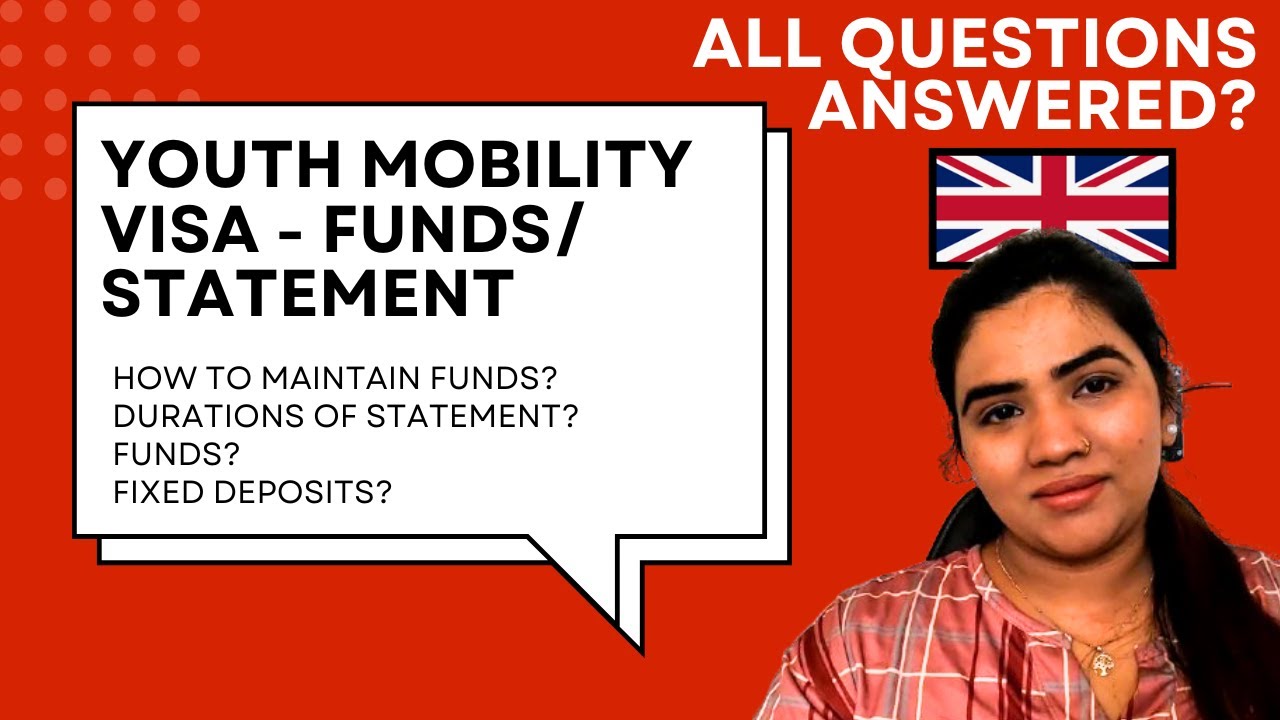 ALL QUESTIONS ANSWERED?

YOUTH MOBILITY VISA - FUNDS/ STATEMENT

HOW TO MAINTAIN FUNDS?
DURATIONS OF STATEMENT?
FUNDS?
FIXED DEPOSITS?